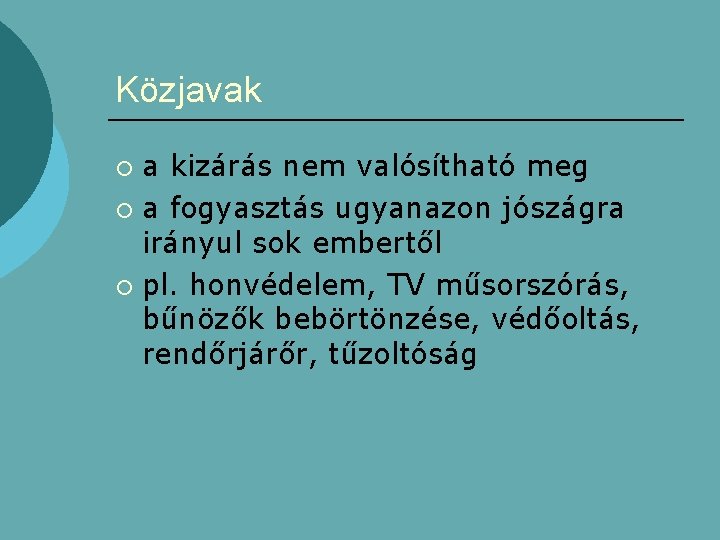 Közjavak

- a kizárás nem valósítható meg
- a fogyasztás ugyanazon jószágra irányul sok embertől
- pl. honvédelem, TV műsorszórás, bűnözők bebörtönzése, védőoltás, rendőrjárőr, tűzoltóság